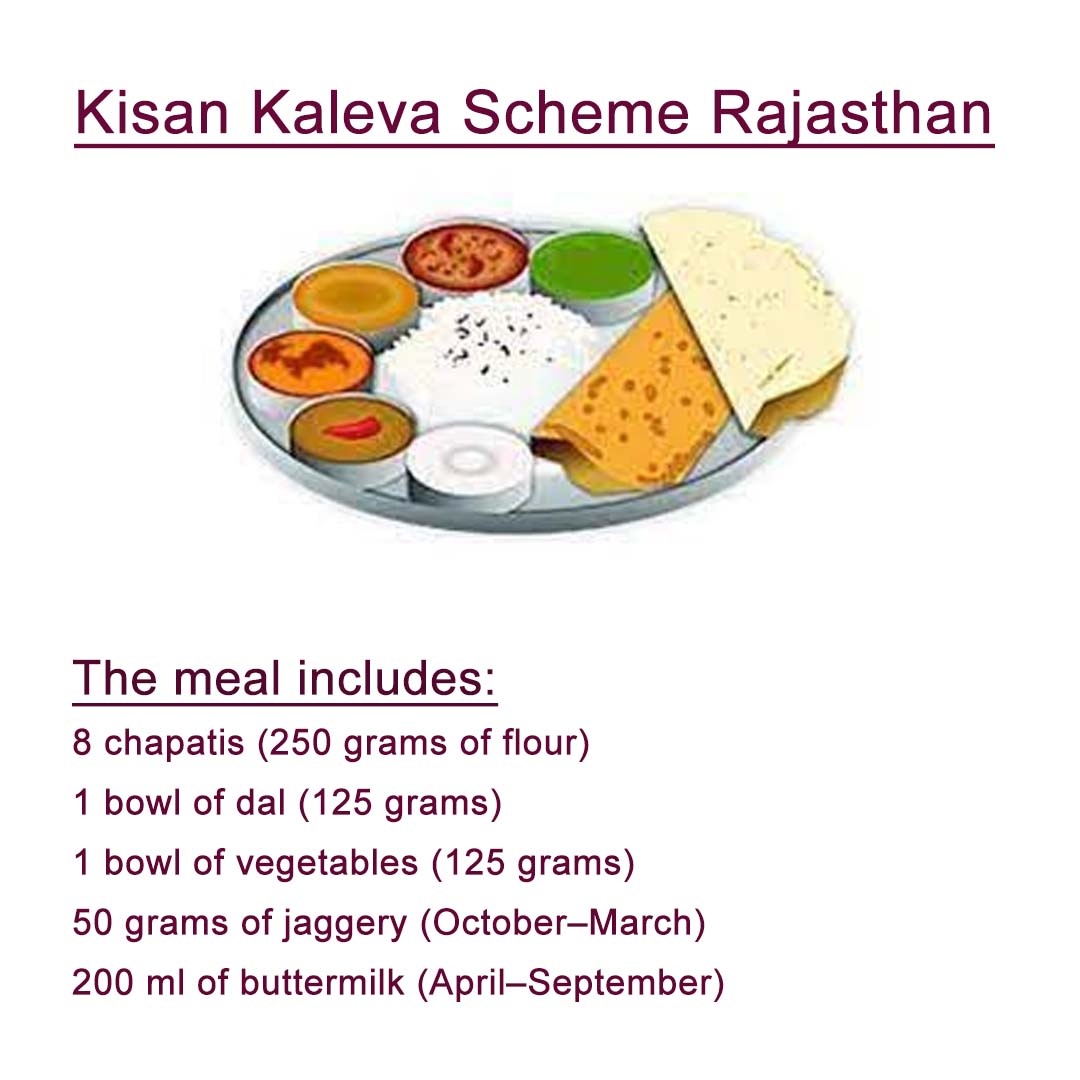 Kisan Kaleva Scheme Rajasthan

The meal includes:
8 chapatis (250 grams of flour)
1 bowl of dal (125 grams)
1 bowl of vegetables (125 grams)
50 grams of jaggery (October–March)
200 ml of buttermilk (April–September)